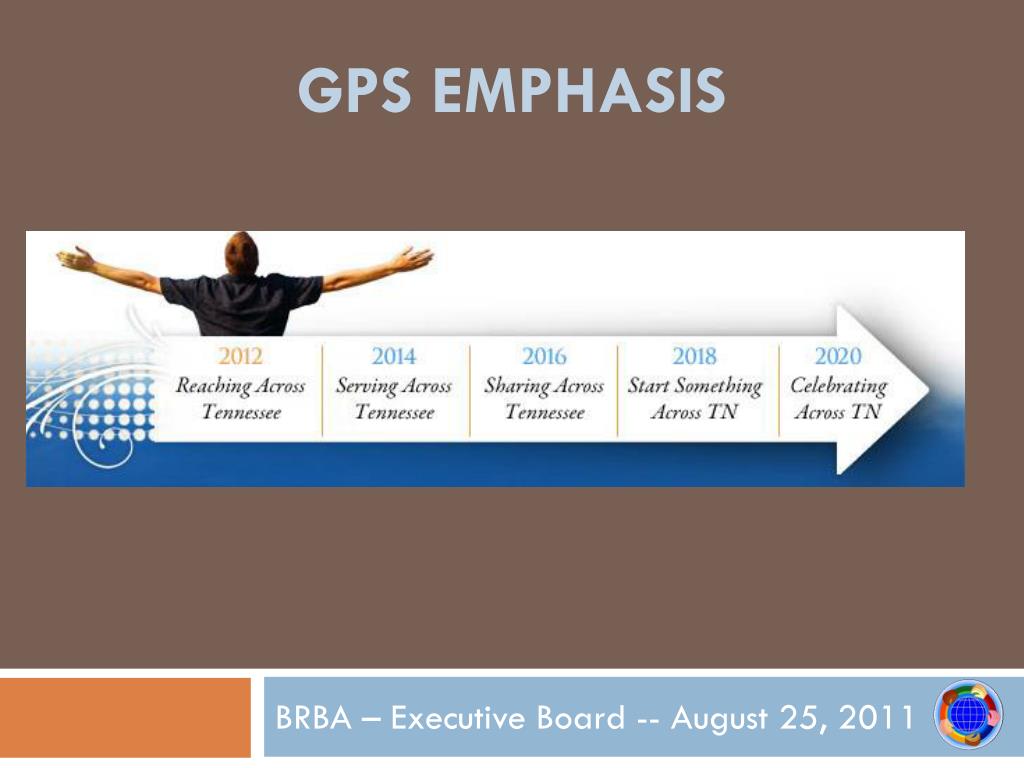 GPS EMPHASIS

2012
Reaching Across Tennessee

2014
Serving Across Tennessee

2016
Sharing Across Tennessee

2018
Start Something Across TN

2020
Celebrating Across TN

BRBA – Executive Board -- August 25, 2011